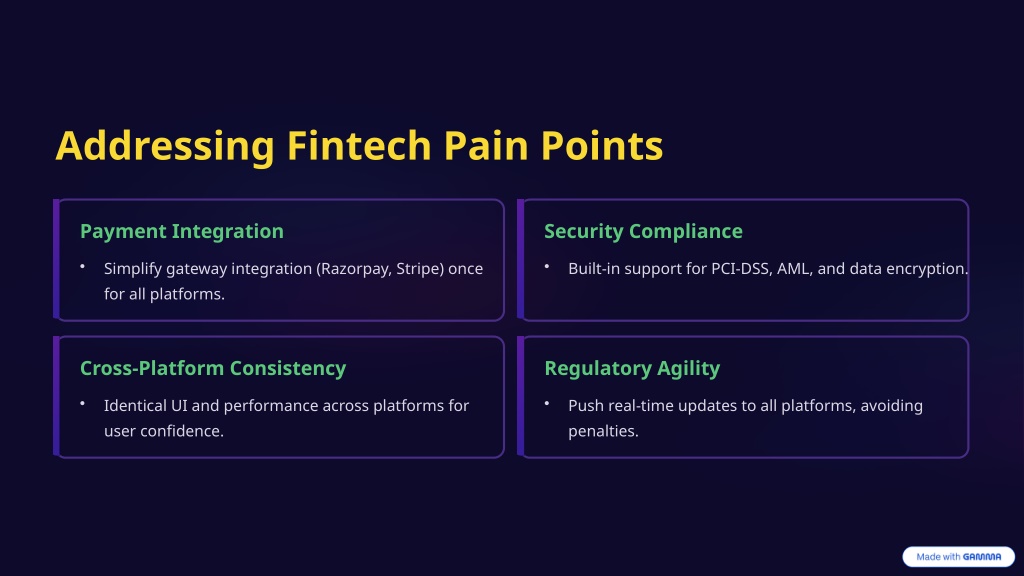 Addressing Fintech Pain Points

Payment Integration

• Simplify gateway integration (Razorpay, Stripe) once for all platforms.

Security Compliance

• Built-in support for PCI-DSS, AML, and data encryption.

Cross-Platform Consistency

• Identical UI and performance across platforms for user confidence.

Regulatory Agility

• Push real-time updates to all platforms, avoiding penalties.

Made with GAMMA